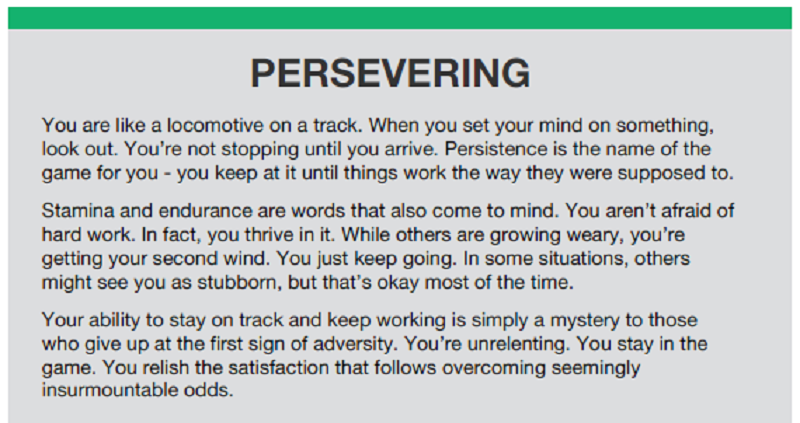 PERSEVERING

You are like a locomotive on a track. When you set your mind on something, look out. You're not stopping until you arrive. Persistence is the name of the game for you - you keep at it until things work the way they were supposed to.

Stamina and endurance are words that also come to mind. You aren't afraid of hard work. In fact, you thrive in it. While others are growing weary, you're getting your second wind. You just keep going. In some situations, others might see you as stubborn, but that's okay most of the time.

Your ability to stay on track and keep working is simply a mystery to those who give up at the first sign of adversity. You're unrelenting. You stay in the game. You relish the satisfaction that follows overcoming seemingly insurmountable odds.